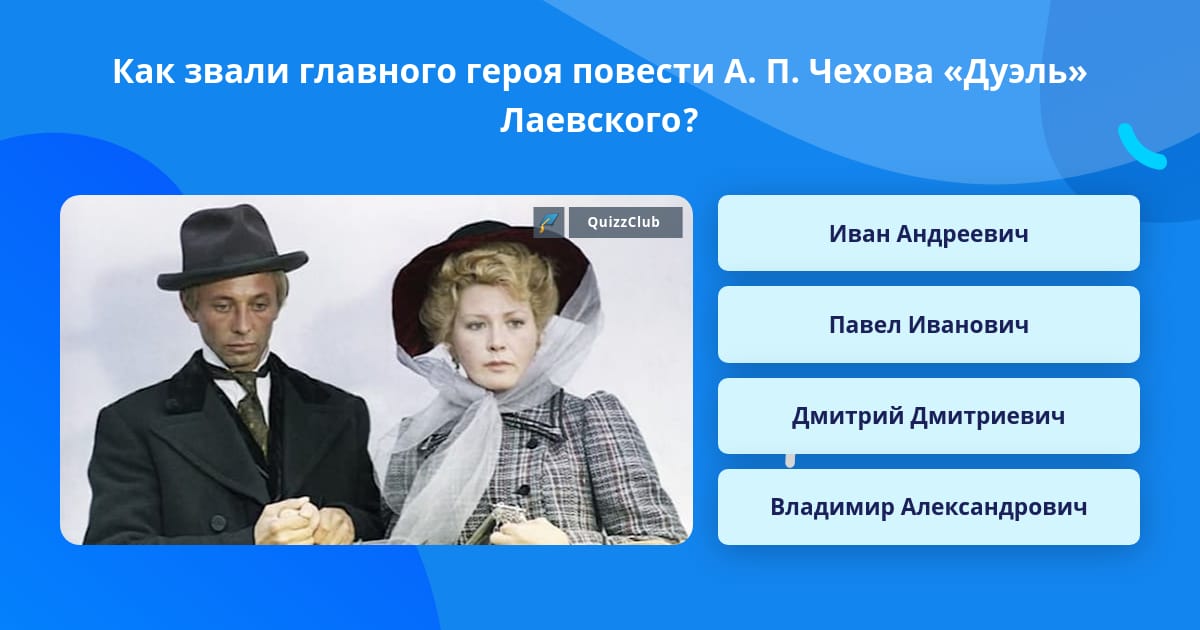 Как звали главного героя повести А. П. Чехова «Дуэль» Лаевского?

QuizzClub

Иван Андреевич

Павел Иванович

Дмитрий Дмитриевич

Владимир Александрович